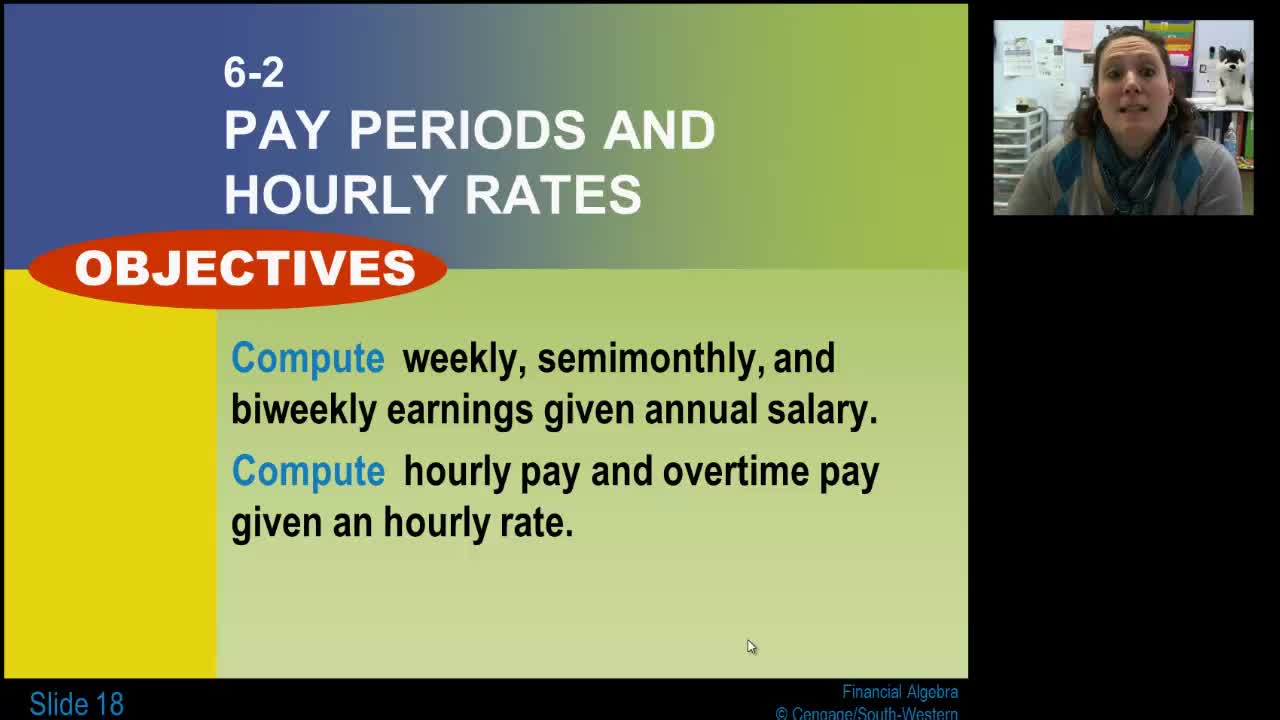 6-2
PAY PERIODS AND HOURLY RATES

OBJECTIVES

Compute weekly, semimonthly, and biweekly earnings given annual salary.

Compute hourly pay and overtime pay given an hourly rate.

Slide 18

Financial Algebra
© Cengage/South-Western